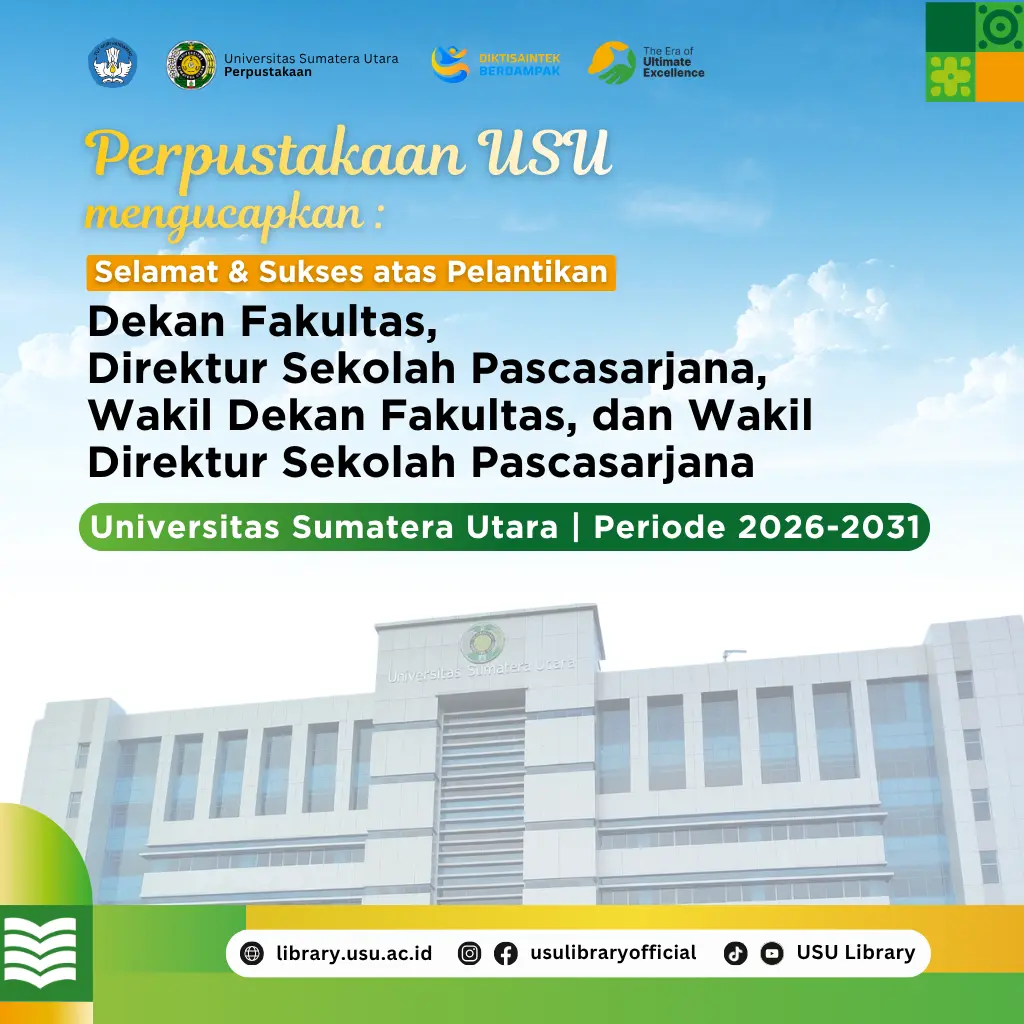 Universitas Sumatera Utara
Perpustakaan

DIKTISAINTEK BERDAMPAK

The Era of Ultimate Excellence

Perpustakaan USU
mengucapkan :

Selamat & Sukses atas Pelantikan

Dekan Fakultas, Direktur Sekolah Pascasarjana, Wakil Dekan Fakultas, dan Wakil Direktur Sekolah Pascasarjana

Universitas Sumatera Utara | Periode 2026-2031

Universitas Sumatera Utara

library.usu.ac.id usulibraryofficial USU Library